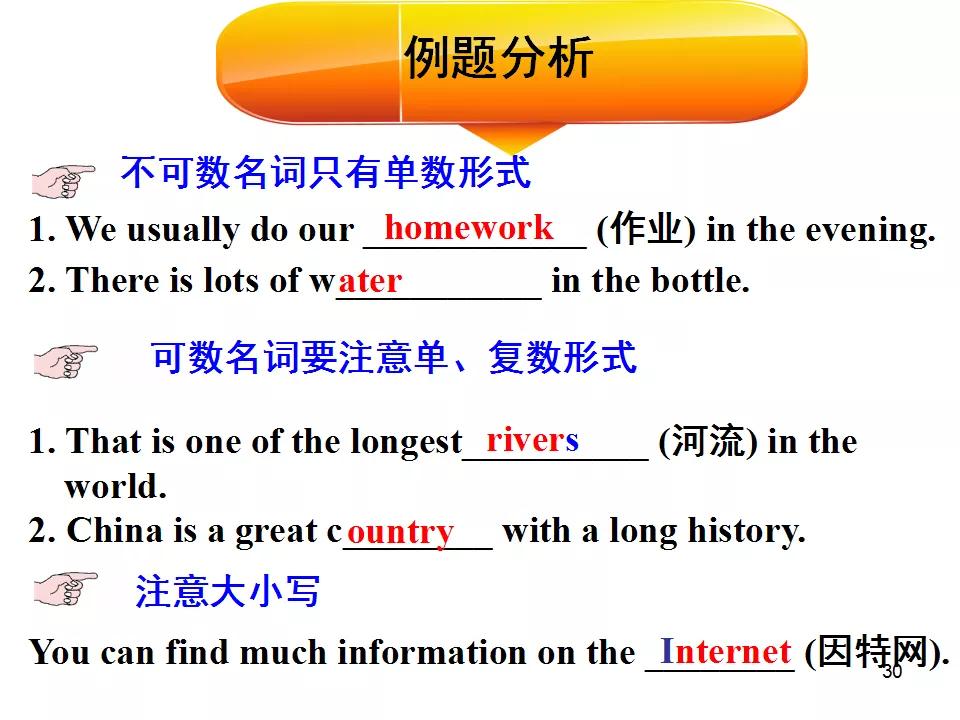 例题分析

不可数名词只有单数形式

1. We usually do our homework (作业) in the evening.

2. There is lots of water in the bottle.

可数名词要注意单、复数形式

1. That is one of the longest rivers (河流) in the world.

2. China is a great country with a long history.

注意大小写

You can find much information on the Internet (因特网).

30